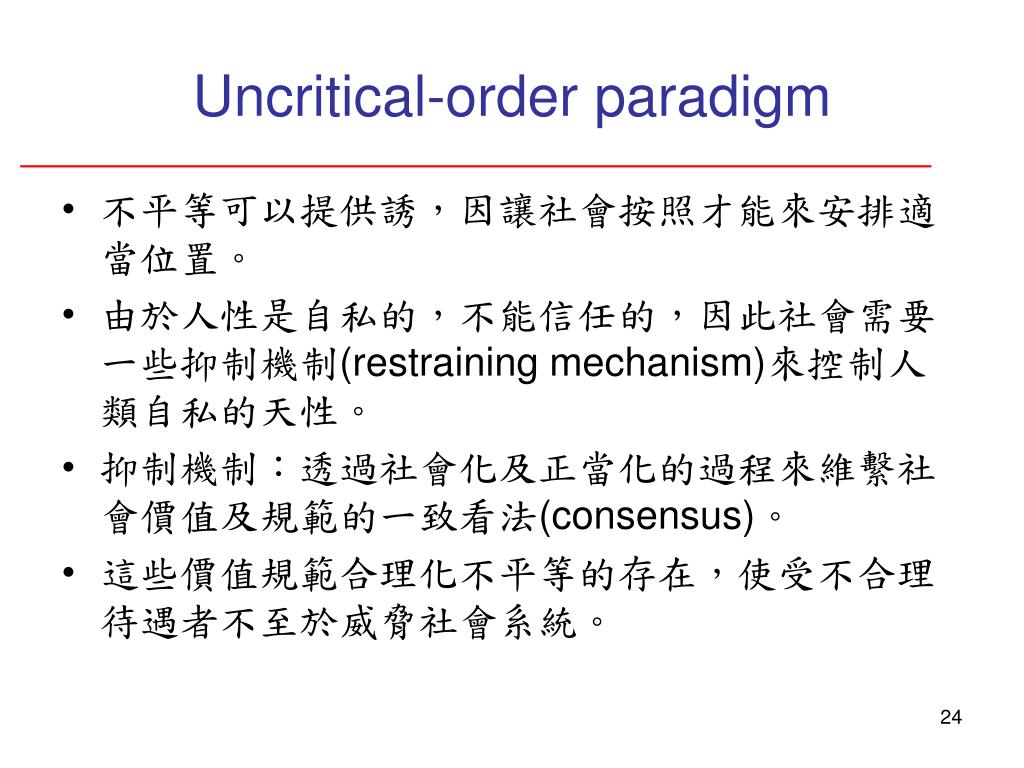 Uncritical-order paradigm

• 不平等可以提供誘，因讓社會按照才能來安排適當位置。
• 由於人性是自私的，不能信任的，因此社會需要一些抑制機制(restraining mechanism)來控制人類自私的天性。
• 抑制機制：透過社會化及正當化的過程來維繫社會價值及規範的一致看法(consensus)。
• 這些價值規範合理化不平等的存在，使受不合理待遇者不至於威脅社會系統。

24